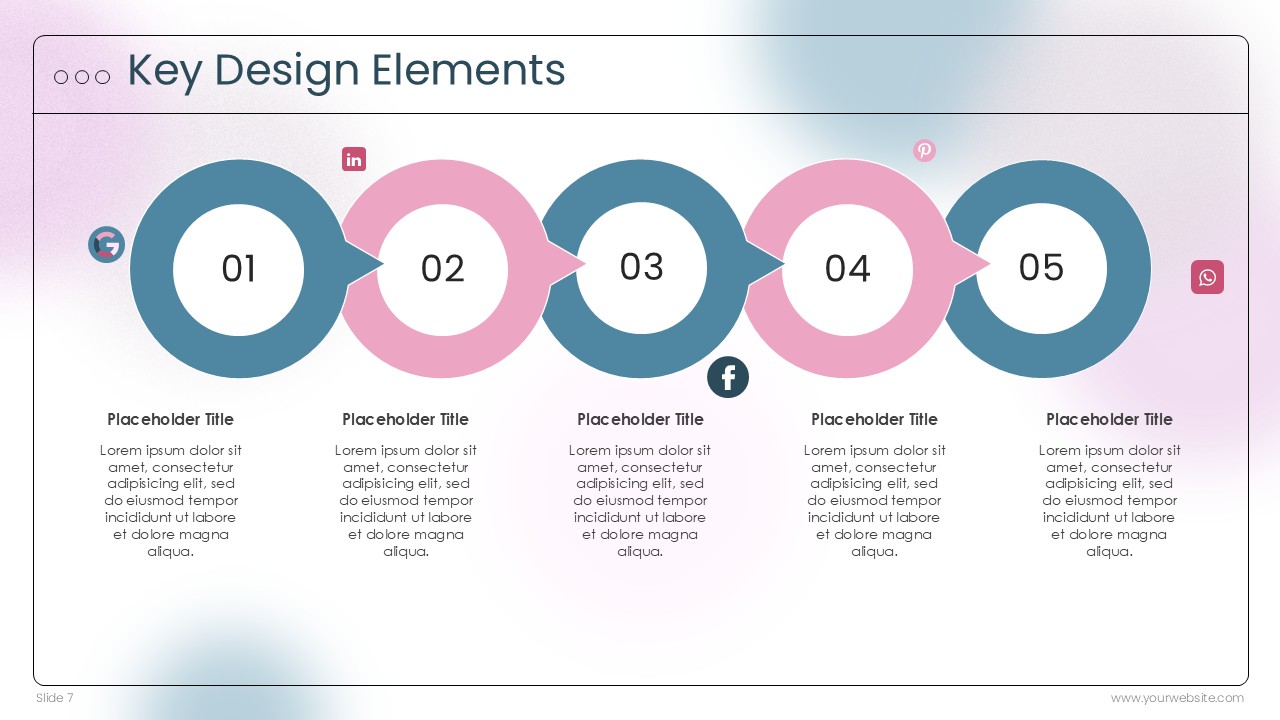 Key Design Elements

01

02

03

04

05

Placeholder Title

Lorem ipsum dolor sit amet, consectetur adipisicing elit, sed do eiusmod tempor incididunt ut labore et dolore magna aliqua.

Placeholder Title

Lorem ipsum dolor sit amet, consectetur adipisicing elit, sed do eiusmod tempor incididunt ut labore et dolore magna aliqua.

Placeholder Title

Lorem ipsum dolor sit amet, consectetur adipisicing elit, sed do eiusmod tempor incididunt ut labore et dolore magna aliqua.

Placeholder Title

Lorem ipsum dolor sit amet, consectetur adipisicing elit, sed do eiusmod tempor incididunt ut labore et dolore magna aliqua.

Placeholder Title

Lorem ipsum dolor sit amet, consectetur adipisicing elit, sed do eiusmod tempor incididunt ut labore et dolore magna aliqua.

Slide 7

www.yourwebsite.com